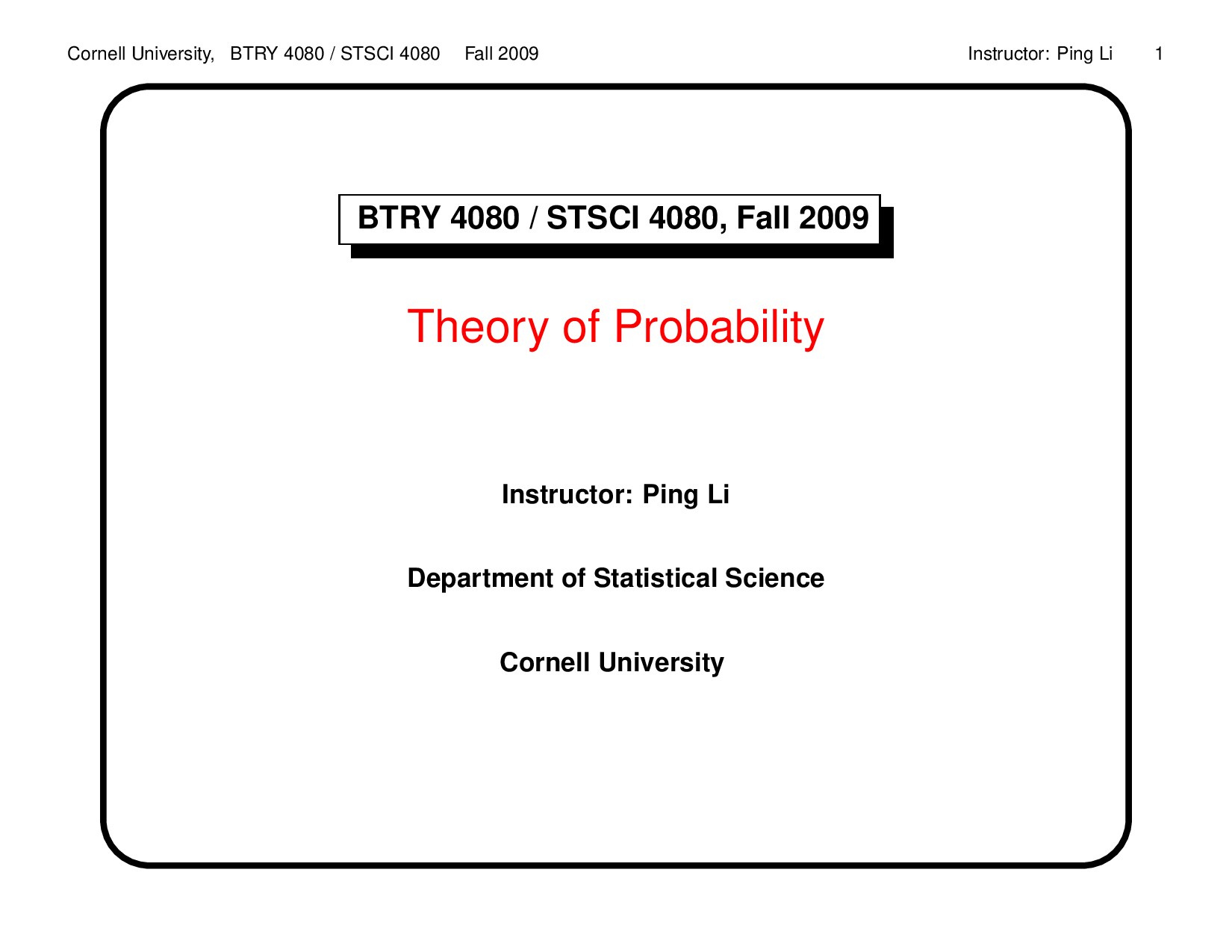 Cornell University, BTRY 4080 / STSCI 4080 Fall 2009 Instructor: Ping Li 1

BTRY 4080 / STSCI 4080, Fall 2009

Theory of Probability

Instructor: Ping Li

Department of Statistical Science

Cornell University